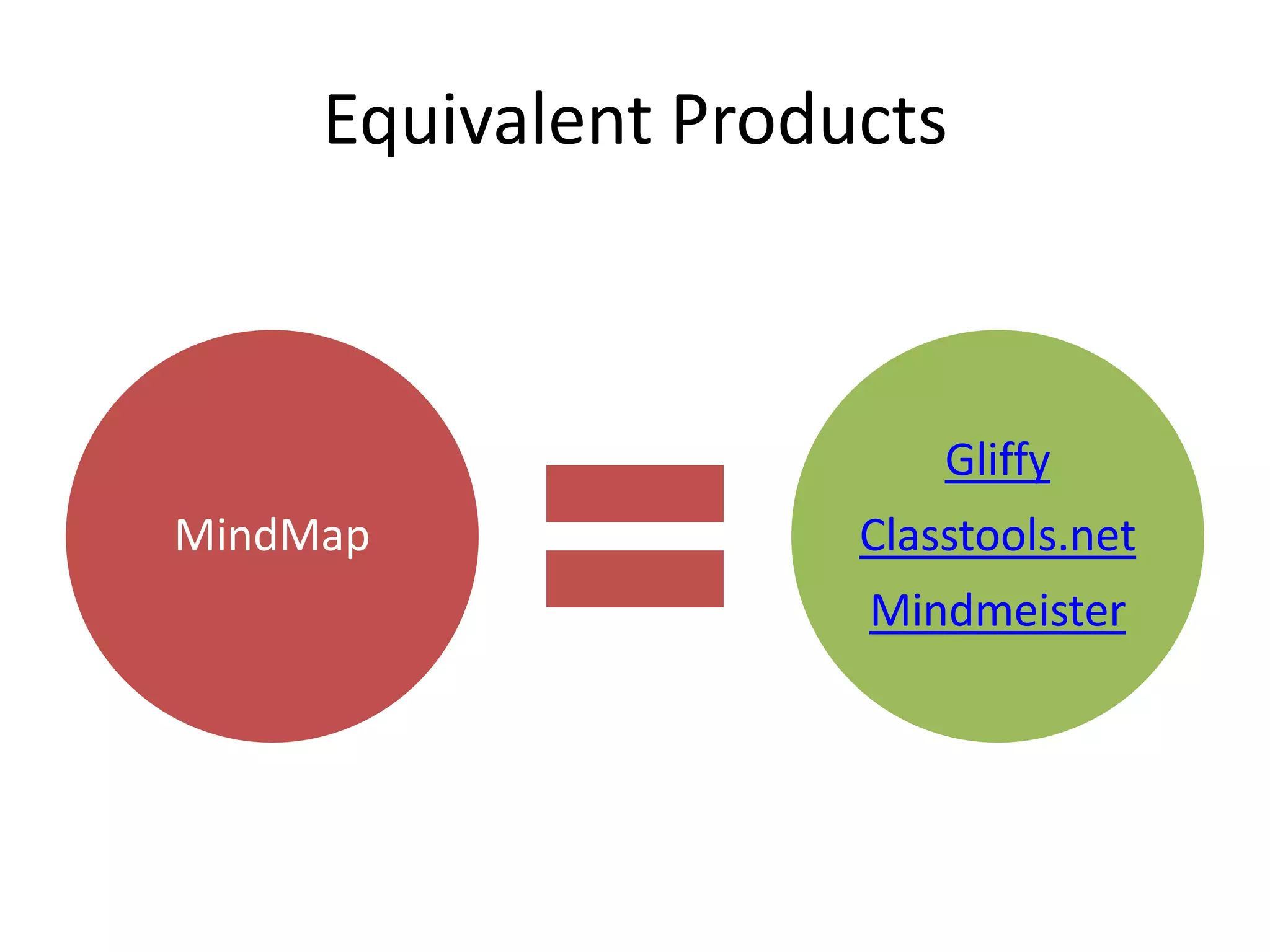 Equivalent Products

MindMap

Gliffy
Classtools.net
Mindmeister